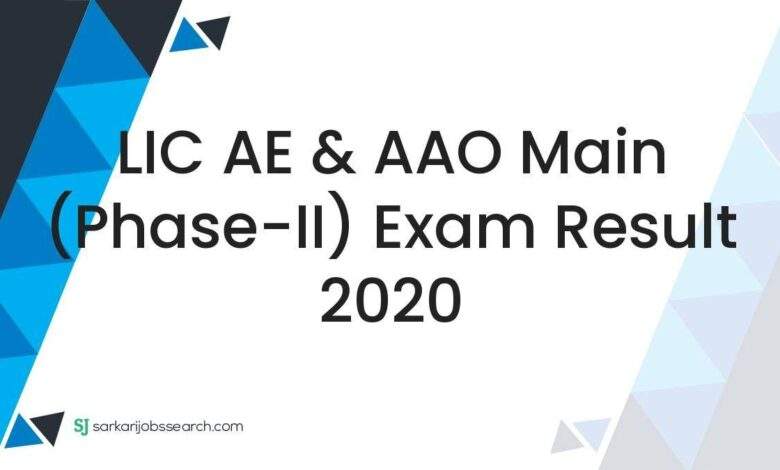 LIC AE & AAO Main (Phase-II) Exam Result 2020

SJ sarkarijobssearch.com